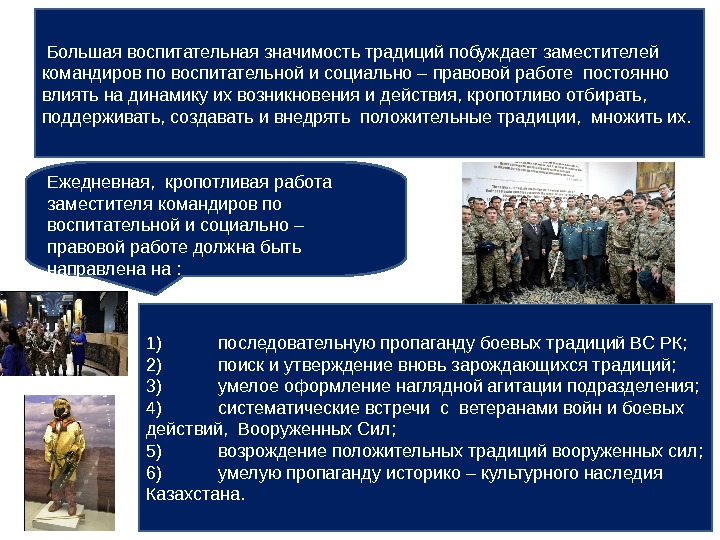 Большая воспитательная значимость традиций побуждает заместителей командиров по воспитательной и социально – правовой работе постоянно влиять на динамику их возникновения и действия, кропотливо отбирать, поддерживать, создавать и внедрять положительные традиции, множить их.

Ежедневная, кропотливая работа заместителя командиров по воспитательной и социально – правовой работе должна быть направлена на :

1) последовательную пропаганду боевых традиций ВС РК;
2) поиск и утверждение вновь зарождающихся традиций;
3) умелое оформление наглядной агитации подразделения;
4) систематические встречи с ветеранами войн и боевых действий, Вооруженных Сил;
5) возрождение положительных традиций вооруженных сил;
6) умелую пропаганду историко – культурного наследия Казахстана.